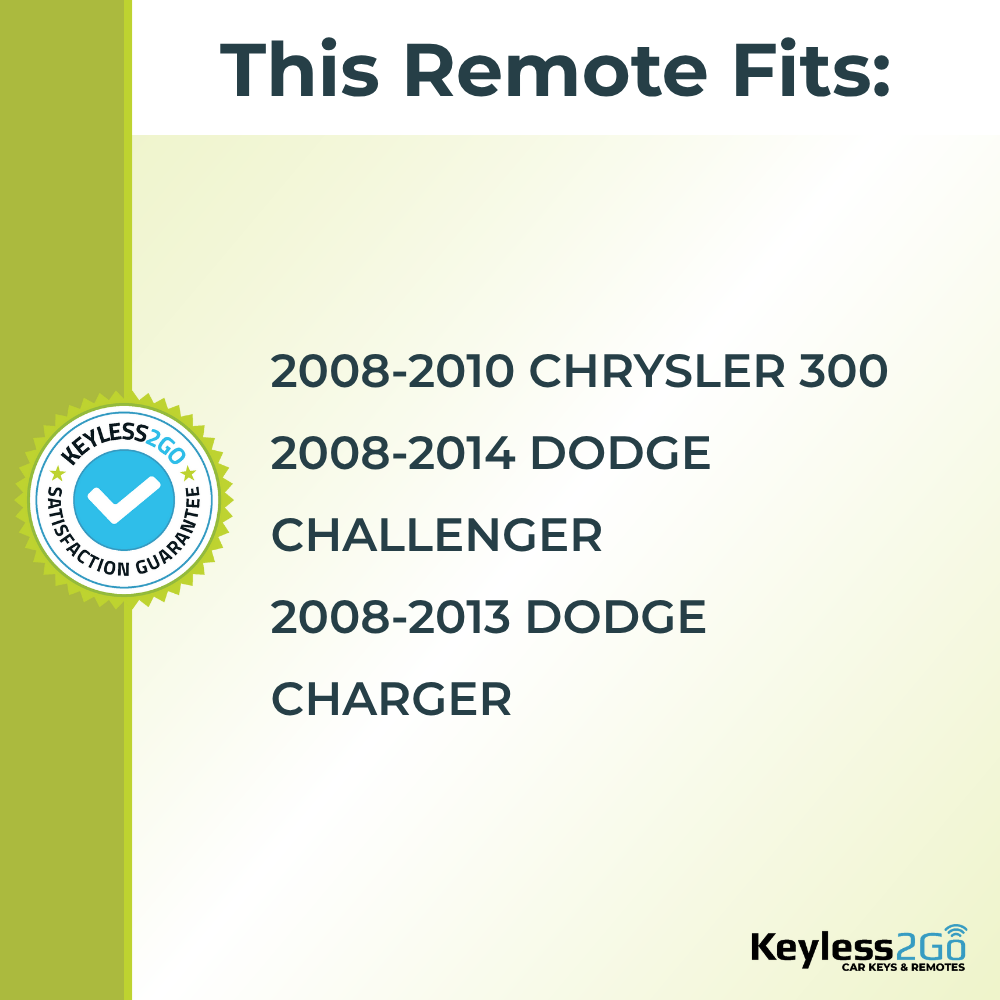 This Remote Fits:

KEYLESS2GO
SATISFACTION GUARANTEE

2008-2010 CHRYSLER 300
2008-2014 DODGE CHALLENGER
2008-2013 DODGE CHARGER

Keyless2Go
CAR KEYS & REMOTES